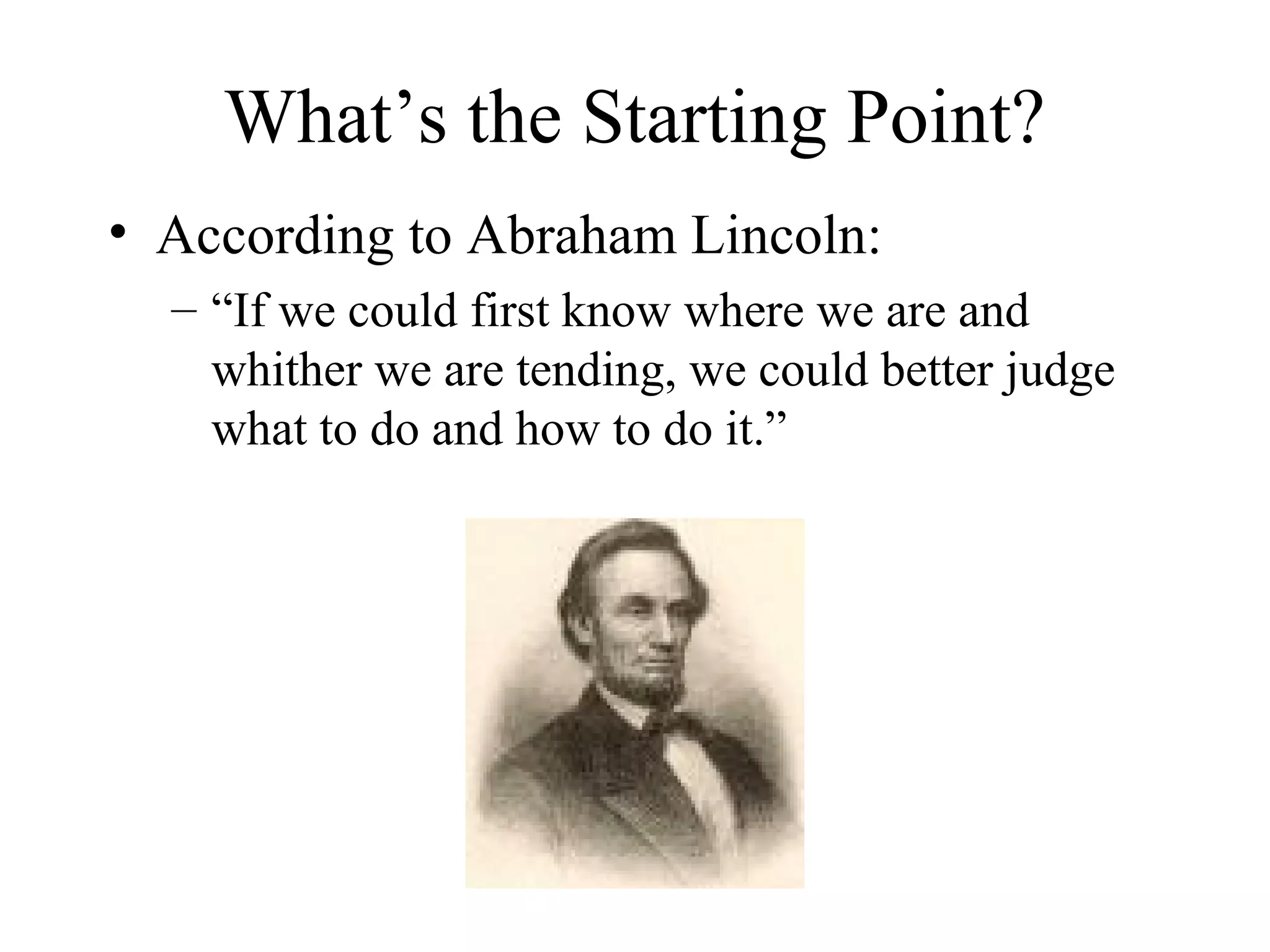 What’s the Starting Point?

• According to Abraham Lincoln:

– “If we could first know where we are and whither we are tending, we could better judge what to do and how to do it.”